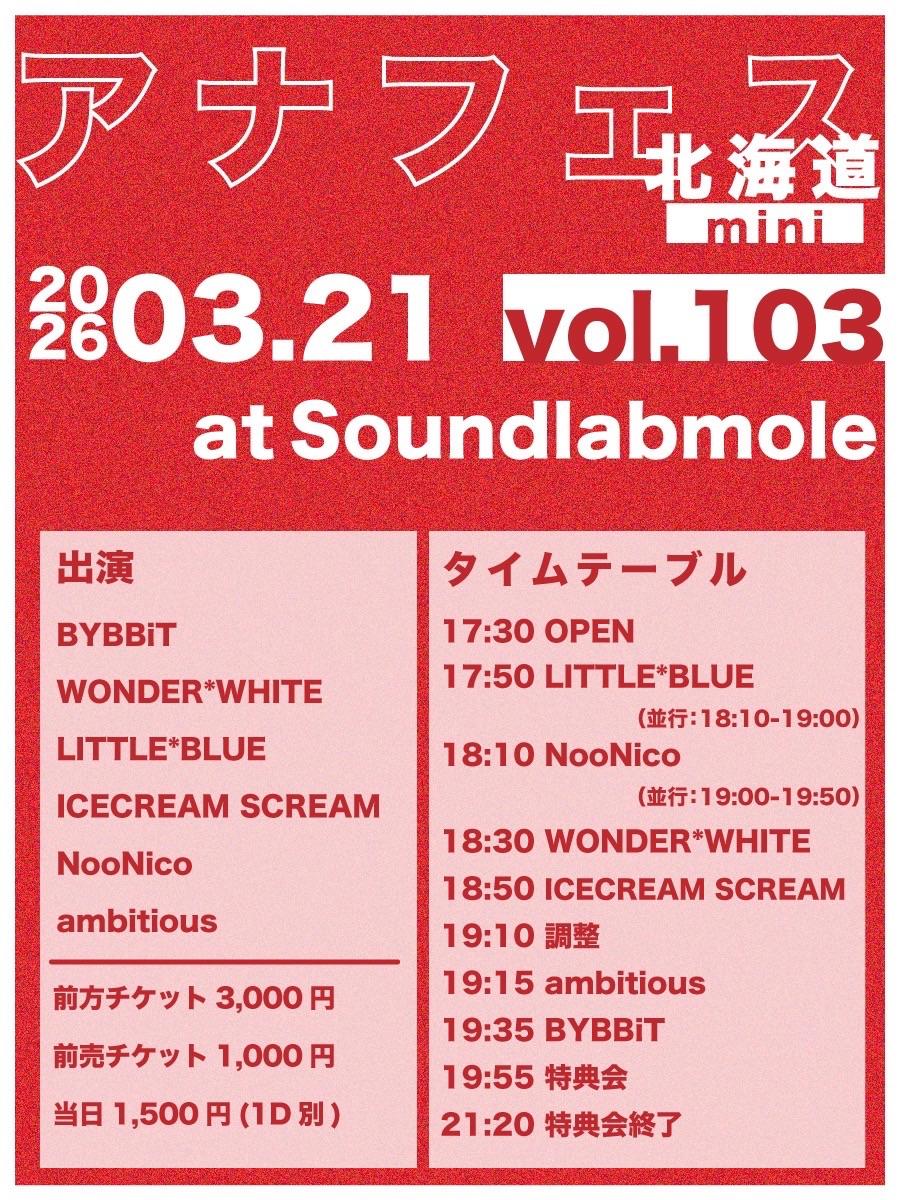 アナフェス
北海道
mini

2026 03.21 vol.103
at Soundlabmole

出演
BYBBiT
WONDER*WHITE
LITTLE*BLUE
ICECREAM SCREAM
NooNico
ambitious

前方チケット 3,000 円
前売チケット 1,000 円
当日 1,500 円 (1D 別 )

タイムテーブル
17:30 OPEN
17:50 LITTLE*BLUE
(並行:18:10-19:00)
18:10 NooNico
(並行:19:00-19:50)
18:30 WONDER*WHITE
18:50 ICECREAM SCREAM
19:10 調整
19:15 ambitious
19:35 BYBBiT
19:55 特典会
21:20 特典会終了